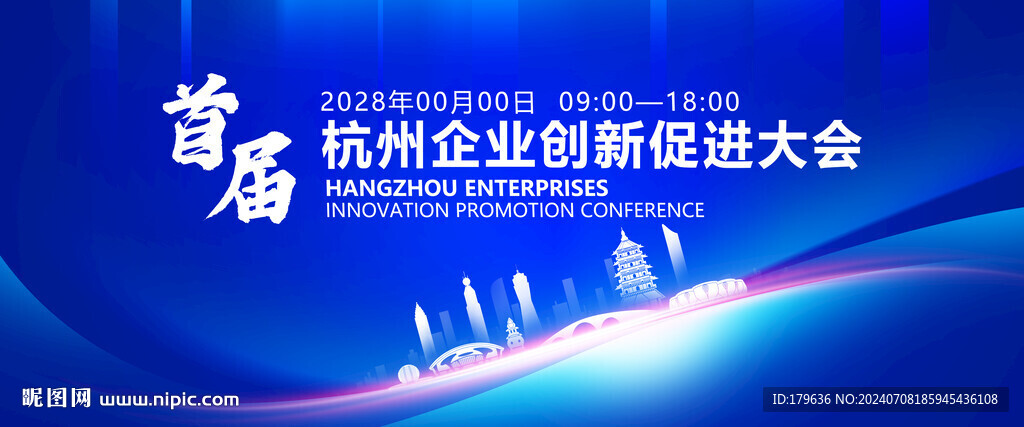 首届

2028年00月00日 09:00—18:00

杭州企业创新促进大会

HANGZHOU ENTERPRISES
INNOVATION PROMOTION CONFERENCE

昵图网 www.nipic.com

ID:179636 NO:20240708185945436108